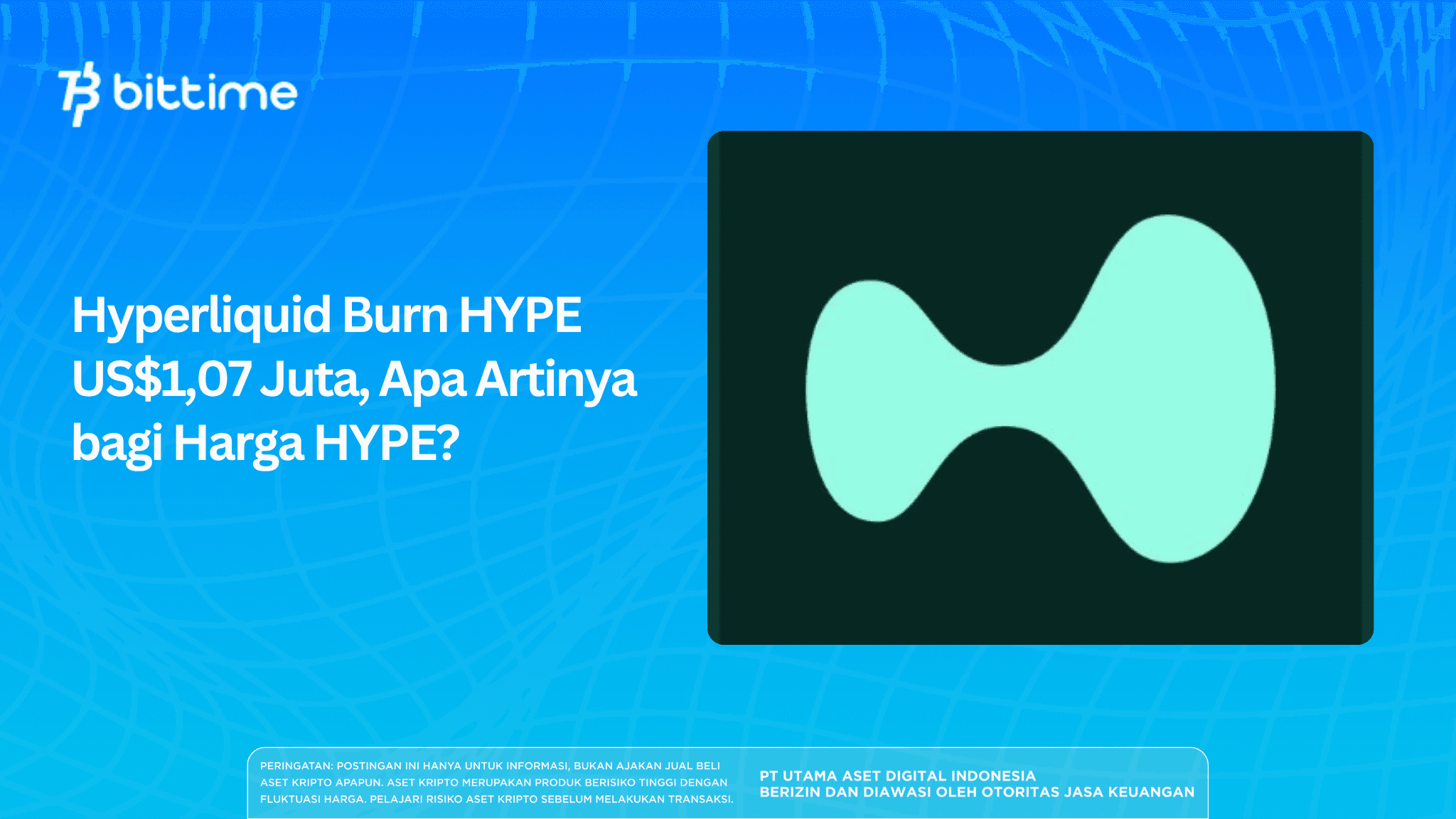 bittime

Hyperliquid Burn HYPE US$1,07 Juta, Apa Artinya bagi Harga HYPE?

PERINGATAN: POSTINGAN INI HANYA UNTUK INFORMASI, BUKAN AJAKAN JUAL BELI ASET KRIPTO APAPUN. ASET KRIPTO MERUPAKAN PRODUK BERISIKO TINGGI DENGAN FLUKTUASI HARGA. PELAJARI RISIKO ASET KRIPTO SEBELUM MELAKUKAN TRANSAKSI.

PT UTAMA ASET DIGITAL INDONESIA
BERIZIN DAN DIAWASI OLEH OTORITAS JASA KEUANGAN